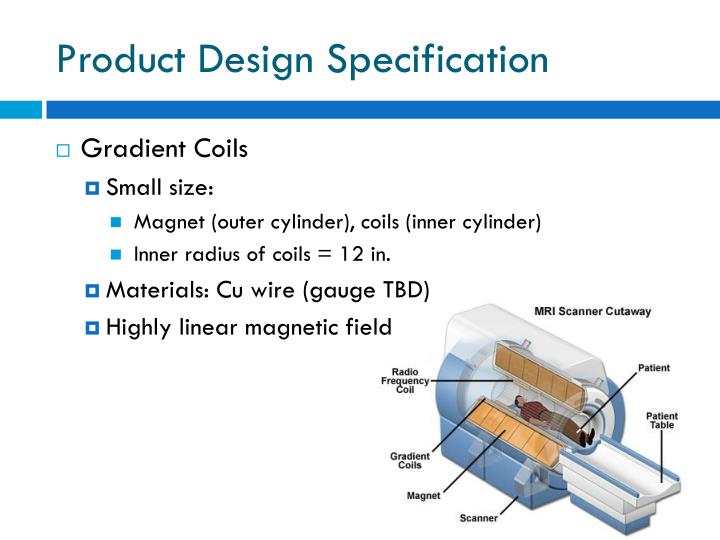 Product Design Specification

Gradient Coils

Small size:

Magnet (outer cylinder), coils (inner cylinder)

Inner radius of coils = 12 in.

Materials: Cu wire (gauge TBD)

Highly linear magnetic field

MRI Scanner Cutaway

Radio Frequency Coil

Patient

Patient Table

Gradient Coils

Magnet

Scanner